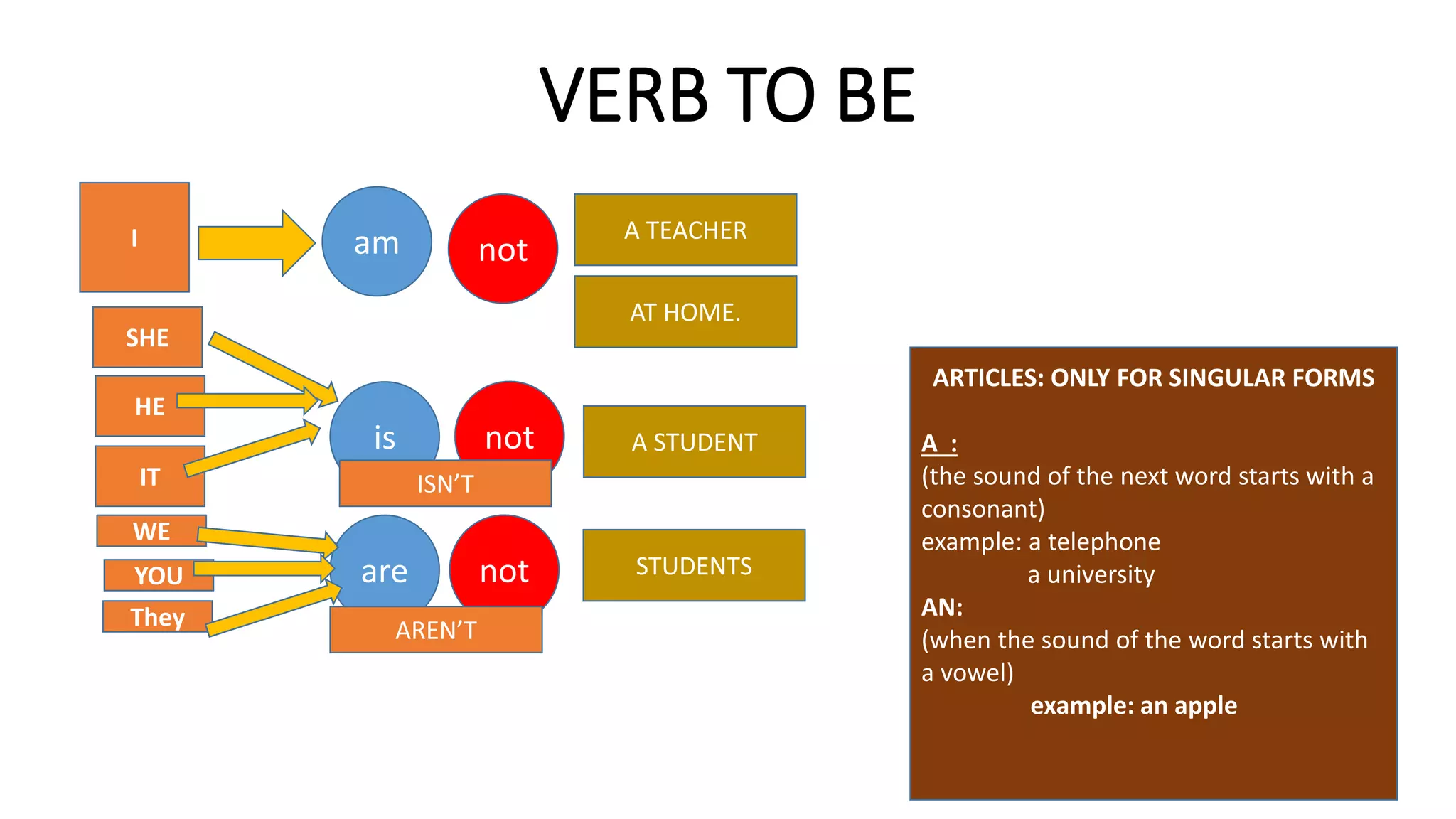 VERB TO BE

I
am
not
A TEACHER
AT HOME.

SHE
HE
IT
is
not
ISN'T
A STUDENT

WE
YOU
They
are
not
AREN'T
STUDENTS

ARTICLES: ONLY FOR SINGULAR FORMS

A :
(the sound of the next word starts with a consonant)
example: a telephone
a university
AN:
(when the sound of the word starts with a vowel)
example: an apple